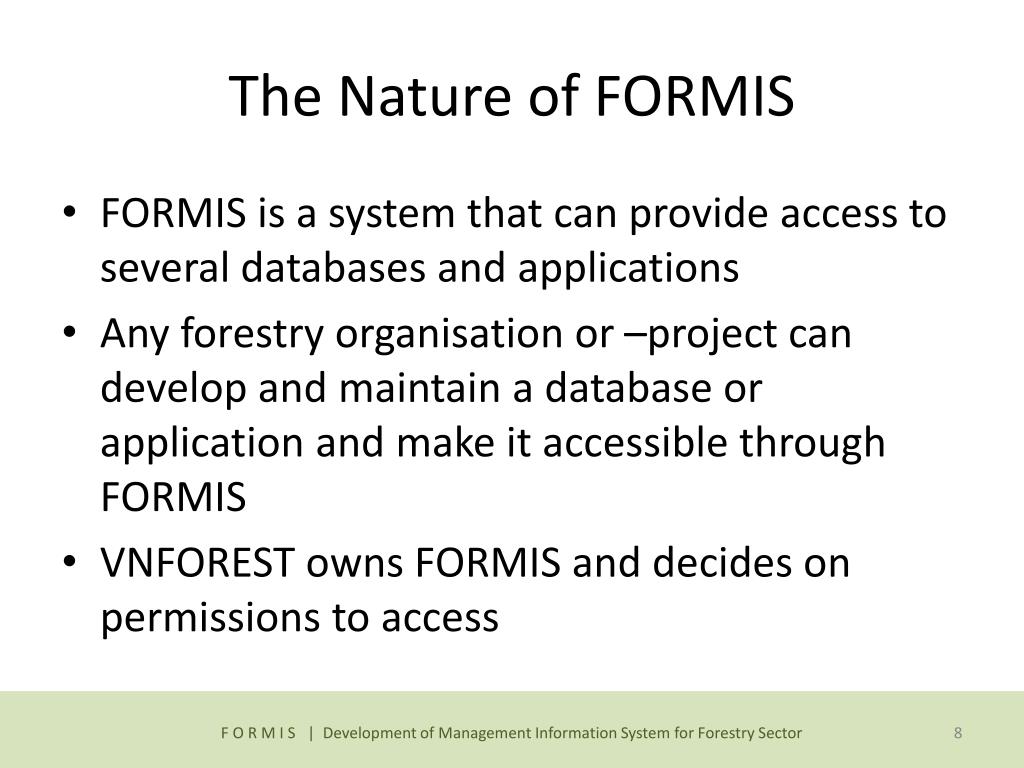 The Nature of FORMIS

• FORMIS is a system that can provide access to several databases and applications
• Any forestry organisation or –project can develop and maintain a database or application and make it accessible through FORMIS
• VNFOREST owns FORMIS and decides on permissions to access

F O R M I S | Development of Management Information System for Forestry Sector 8